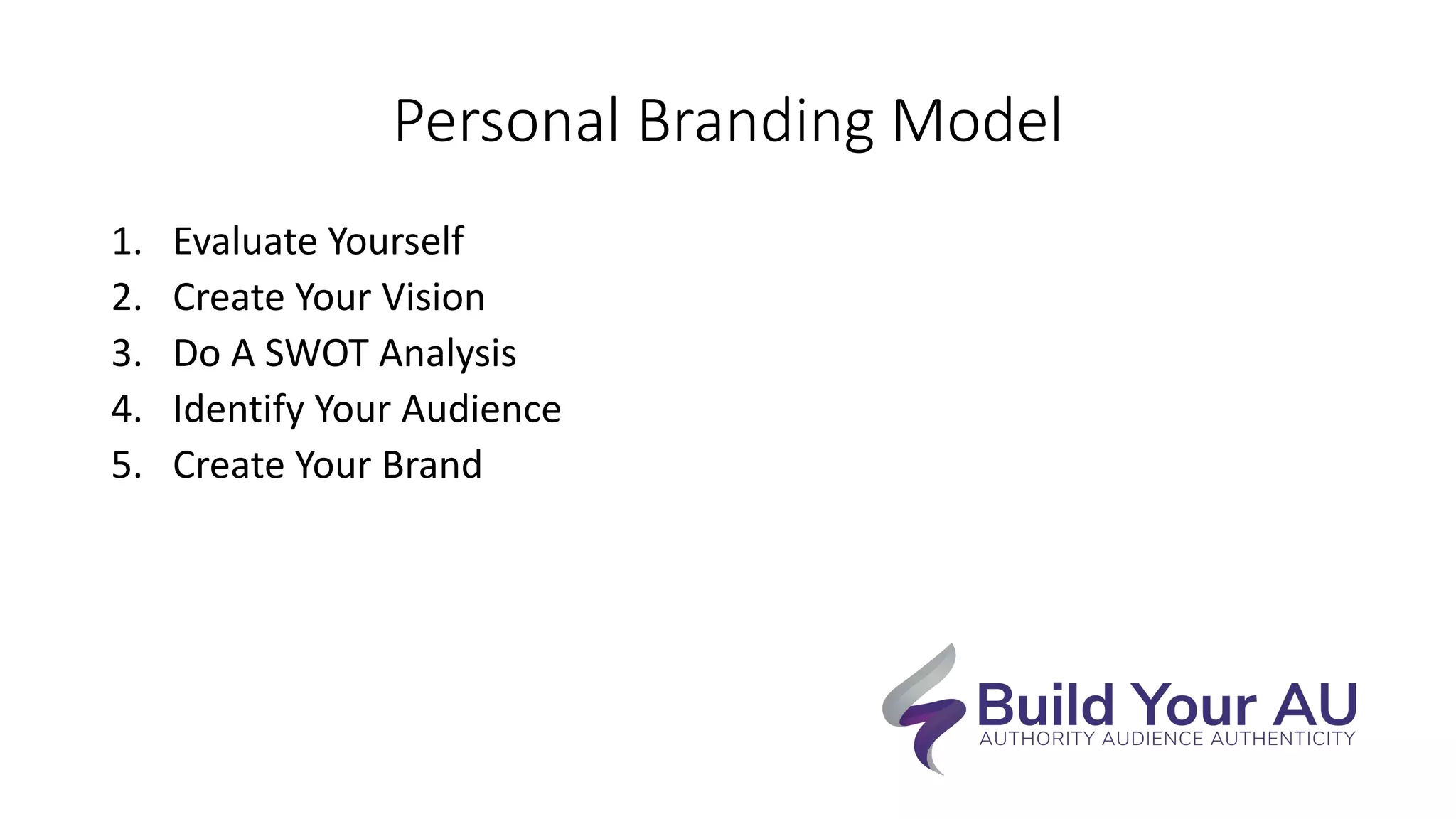 Personal Branding Model

1. Evaluate Yourself
2. Create Your Vision
3. Do A SWOT Analysis
4. Identify Your Audience
5. Create Your Brand

Build Your AU
AUTHORITY AUDIENCE AUTHENTICITY